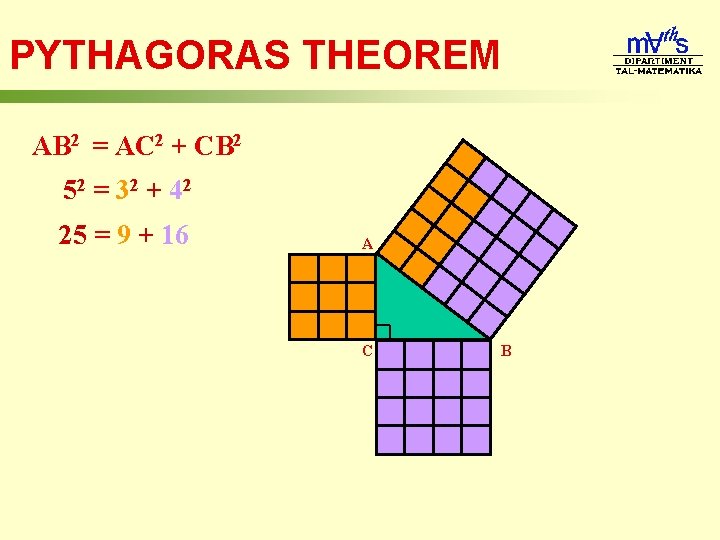 PYTHAGORAS THEOREM

mAths
DIPARTIMENT
TAL-MATEMATIKA

$AB^2 = AC^2 + CB^2$

$5^2 = 3^2 + 4^2$

$25 = 9 + 16$

A

C

B